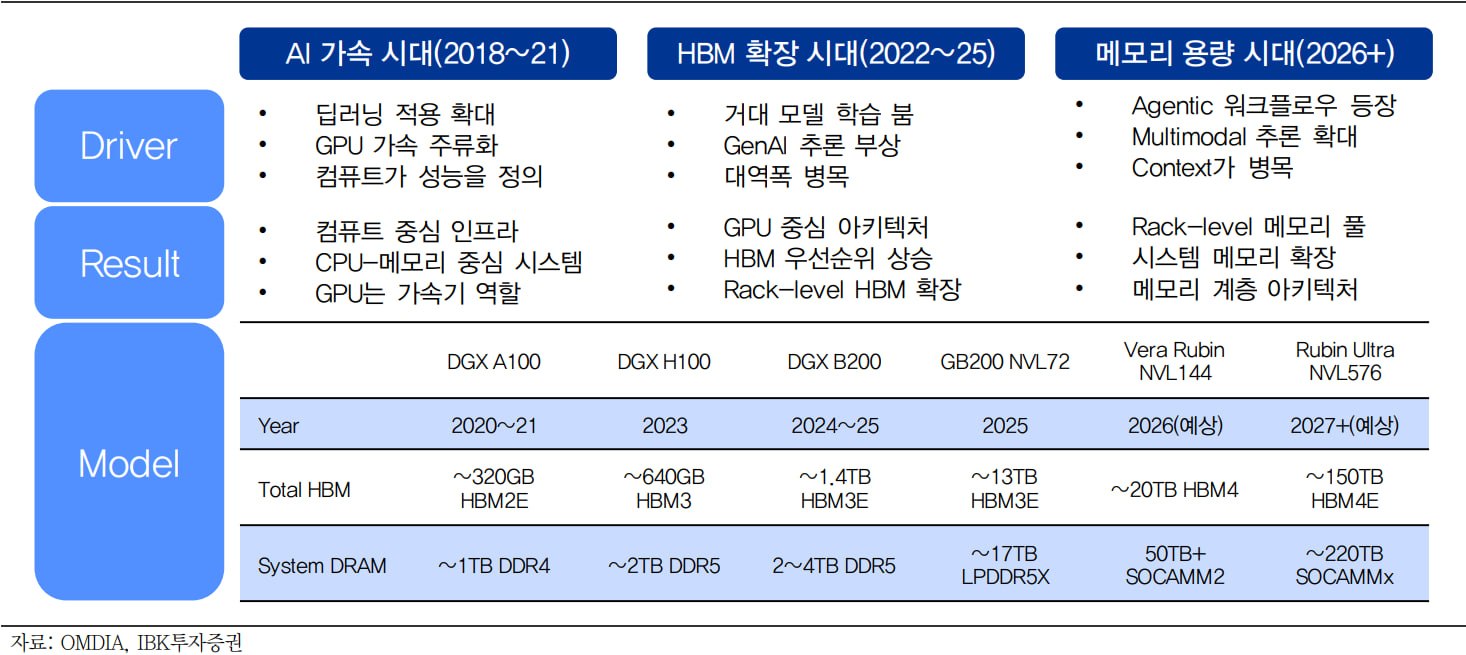 AI 가속 시대(2018~21)
HBM 확장 시대(2022~25)
메모리 용량 시대(2026+)

Driver
• 딥러닝 적용 확대
• GPU 가속 주류화
• 컴퓨트가 성능을 정의

• 거대 모델 학습 붐
• GenAI 추론 부상
• 대역폭 병목

• Agentic 워크플로우 등장
• Multimodal 추론 확대
• Context가 병목

Result
• 컴퓨트 중심 인프라
• CPU-메모리 중심 시스템
• GPU는 가속기 역할

• GPU 중심 아키텍처
• HBM 우선순위 상승
• Rack-level HBM 확장

• Rack-level 메모리 풀
• 시스템 메모리 확장
• 메모리 계층 아키텍처

Model

| | DGX A100 | DGX H100 | DGX B200 | GB200 NVL72 | Vera Rubin NVL144 | Rubin Ultra NVL576 |
|---|---|---|---|---|---|---|
| Year | 2020~21 | 2023 | 2024~25 | 2025 | 2026(예상) | 2027+(예상) |
| Total HBM | ~320GB HBM2E | ~640GB HBM3 | ~1.4TB HBM3E | ~13TB HBM3E | ~20TB HBM4 | ~150TB HBM4E |
| System DRAM | ~1TB DDR4 | ~2TB DDR5 | 2~4TB DDR5 | ~17TB LPDDR5X | 50TB+ SOCAMM2 | ~220TB SOCAMMx |

자료: OMDIA, IBK투자증권